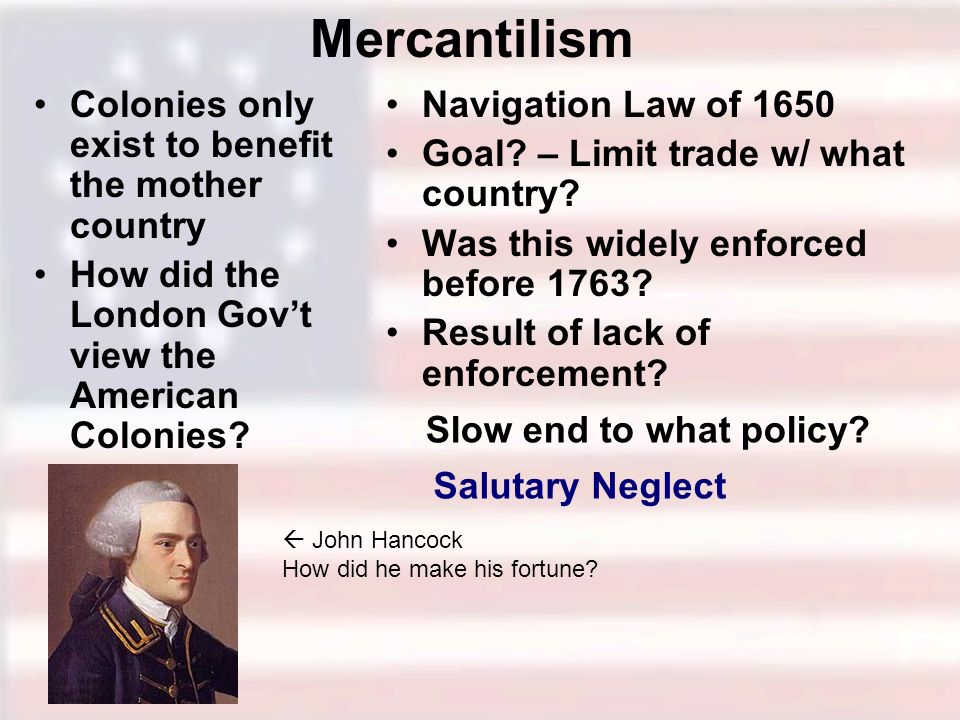 Mercantilism

• Colonies only exist to benefit the mother country
• How did the London Gov't view the American Colonies?

• Navigation Law of 1650
• Goal? – Limit trade w/ what country?
• Was this widely enforced before 1763?
• Result of lack of enforcement?

Slow end to what policy?

Salutary Neglect

← John Hancock
How did he make his fortune?